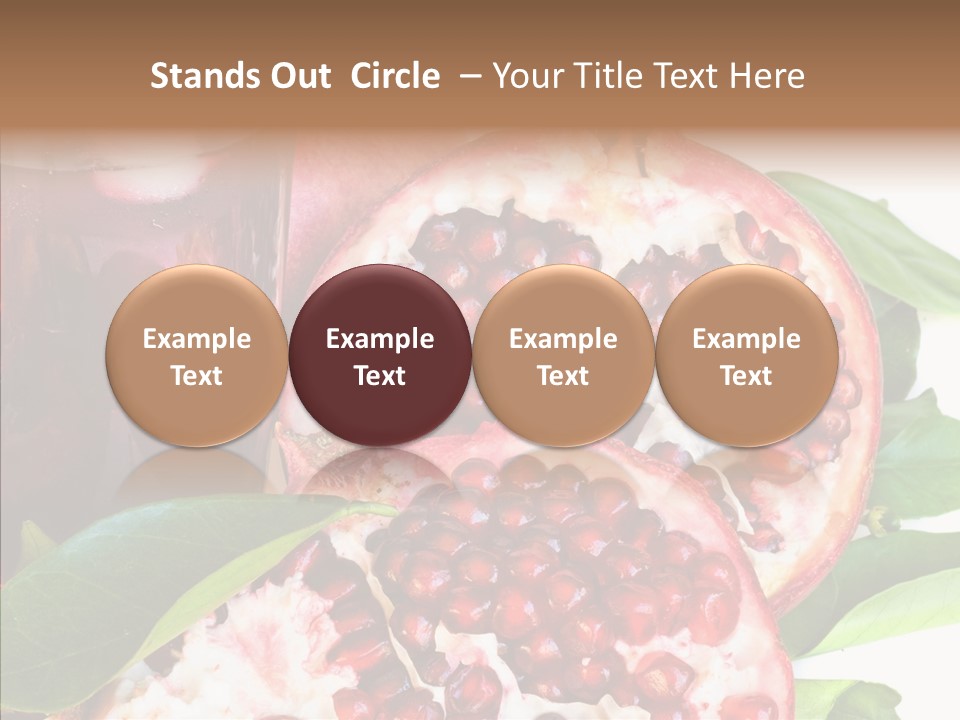 Stands Out Circle – Your Title Text Here

Example Text

Example Text

Example Text

Example Text